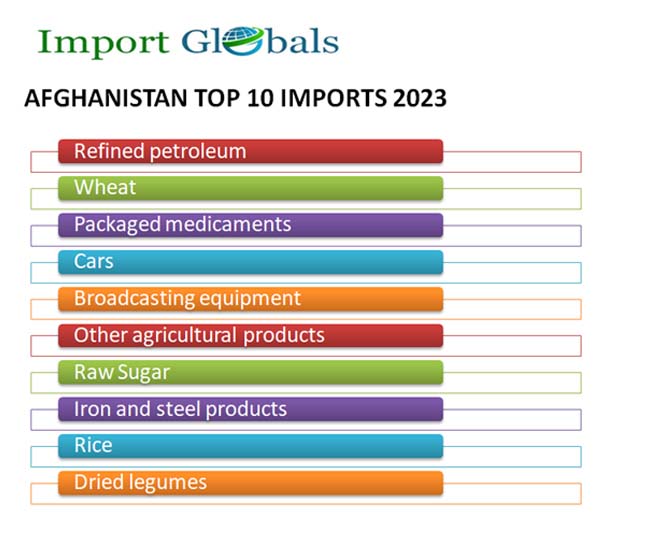 Import Globals

AFGHANISTAN TOP 10 IMPORTS 2023

Refined petroleum

Wheat

Packaged medicaments

Cars

Broadcasting equipment

Other agricultural products

Raw Sugar

Iron and steel products

Rice

Dried legumes